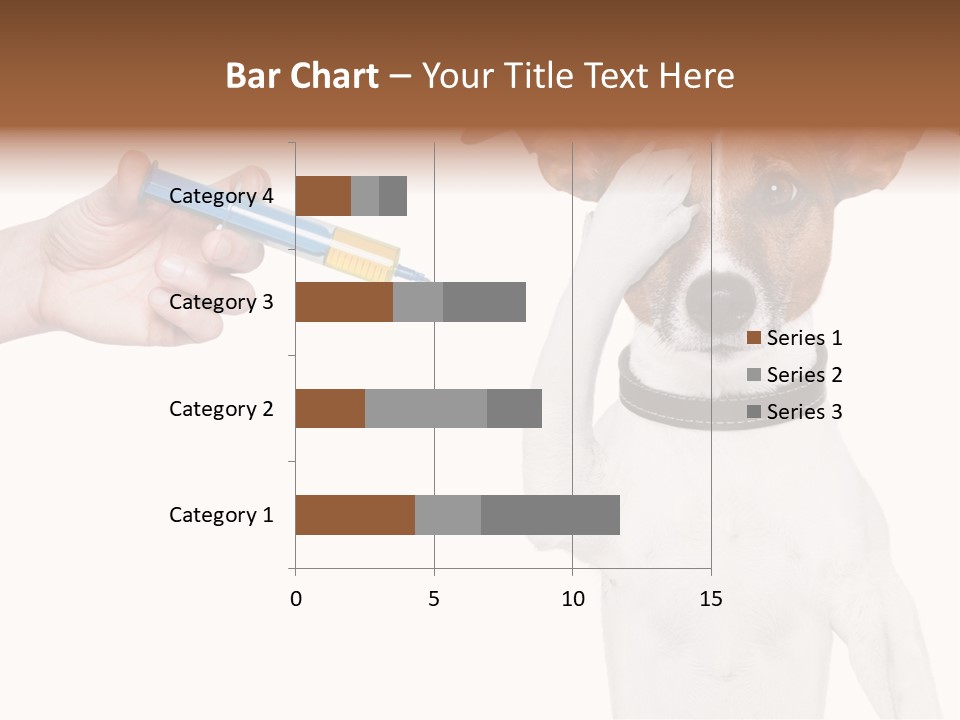 Bar Chart – Your Title Text Here

Category 4
Category 3
Category 2
Category 1

0 5 10 15

Series 1
Series 2
Series 3